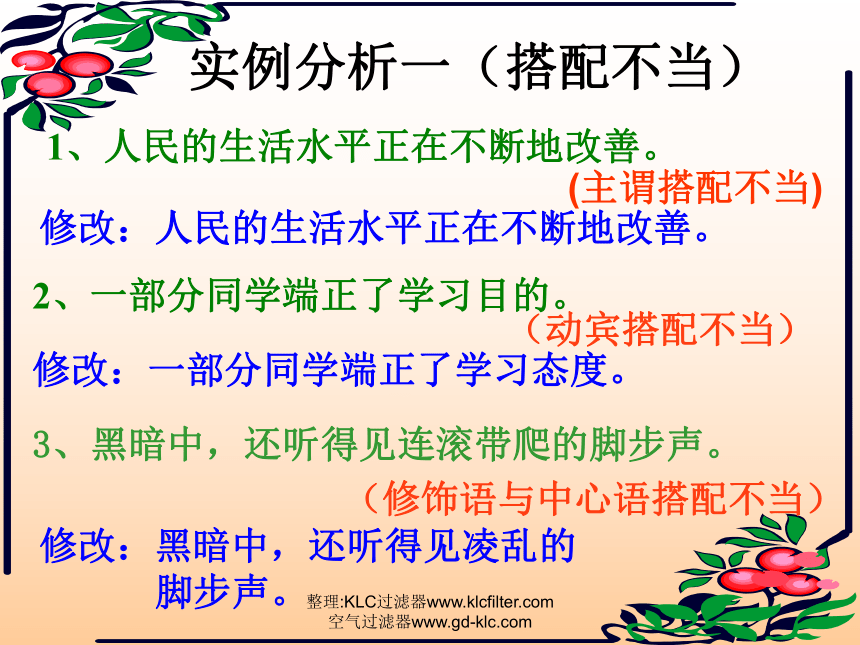 实例分析一（搭配不当）

1、人民的生活水平正在不断地改善。

(主谓搭配不当)

修改：人民的生活水平正在不断地改善。

2、一部分同学端正了学习目的。

（动宾搭配不当）

修改：一部分同学端正了学习态度。

3、黑暗中，还听得见连滚带爬的脚步声。

（修饰语与中心语搭配不当）

修改：黑暗中，还听得见凌乱的脚步声。

整理:KLC过滤器www.klcfilter.com
空气过滤器www.gd-klc.com